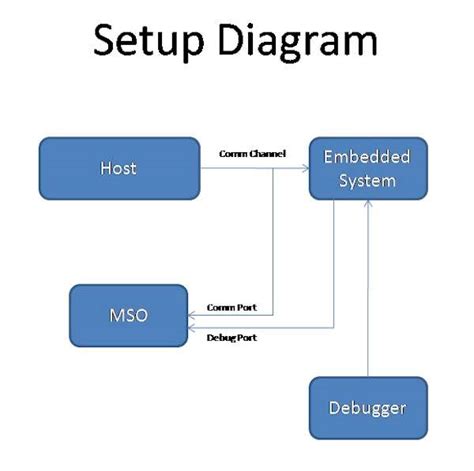 Setup Diagram

Host

Comm Channel

Embedded System

MSO

Comm Port

Debug Port

Debugger